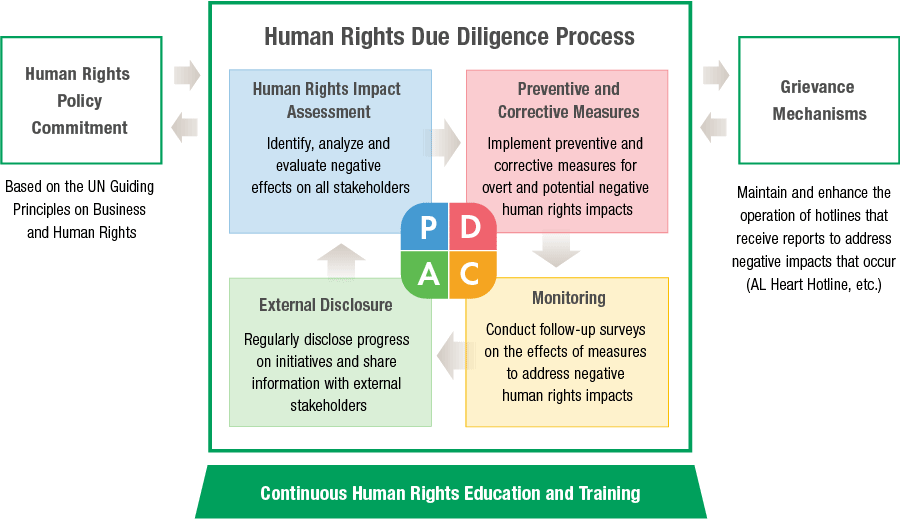 Human Rights Policy Commitment

Based on the UN Guiding Principles on Business and Human Rights

Human Rights Due Diligence Process

Human Rights Impact Assessment

Identify, analyze and evaluate negative effects on all stakeholders

Preventive and Corrective Measures

Implement preventive and corrective measures for overt and potential negative human rights impacts

P D A C

External Disclosure

Regularly disclose progress on initiatives and share information with external stakeholders

Monitoring

Conduct follow-up surveys on the effects of measures to address negative human rights impacts

Grievance Mechanisms

Maintain and enhance the operation of hotlines that receive reports to address negative impacts that occur (AL Heart Hotline, etc.)

Continuous Human Rights Education and Training